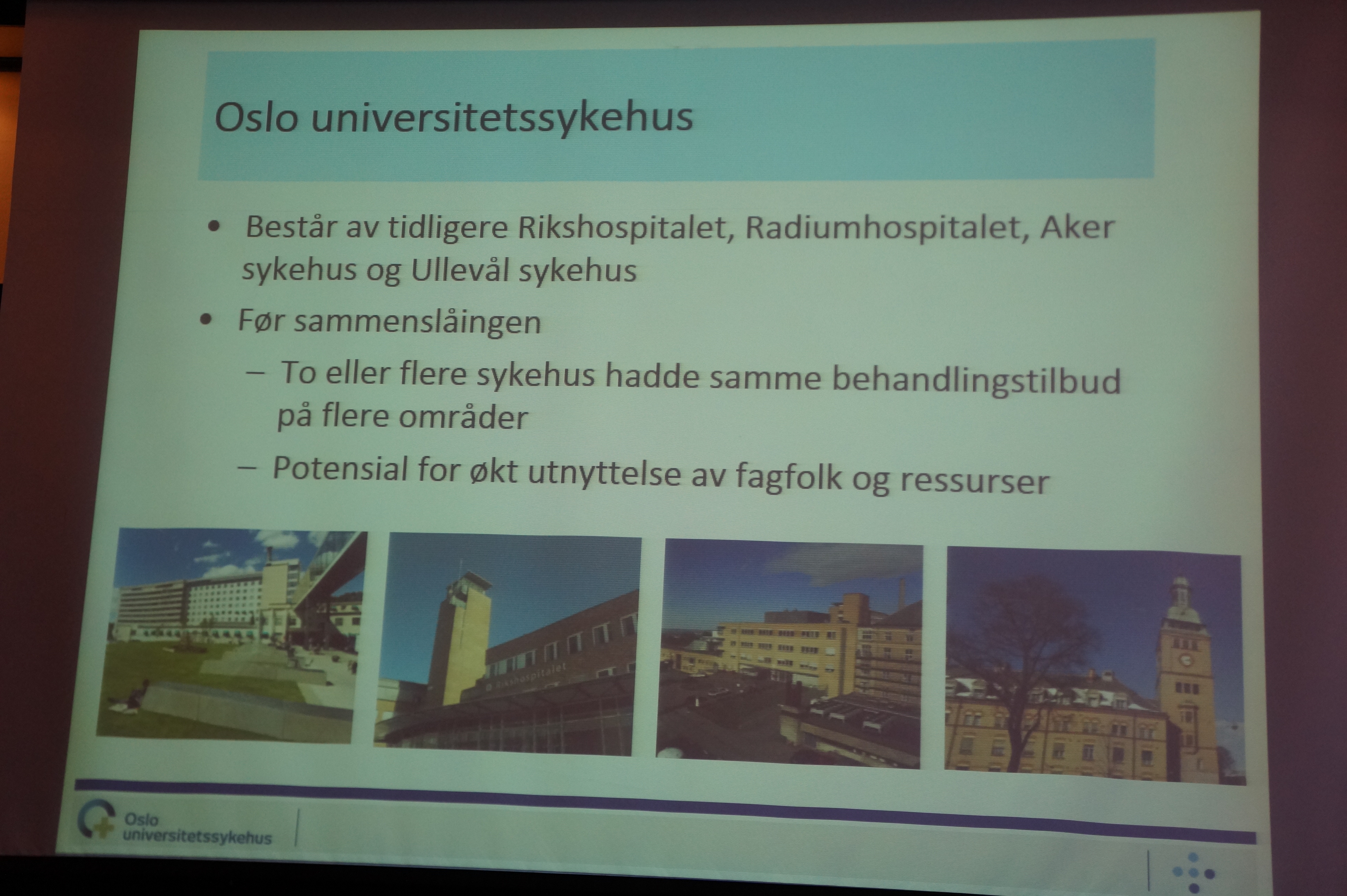 Oslo universitetssykehus

• Består av tidligere Rikshospitalet, Radiumhospitalet, Aker sykehus og Ullevål sykehus

• Før sammenslåingen

– To eller flere sykehus hadde samme behandlingstilbud på flere områder

– Potensial for økt utnyttelse av fagfolk og ressurser

Rikshospitalet

Oslo universitetssykehus